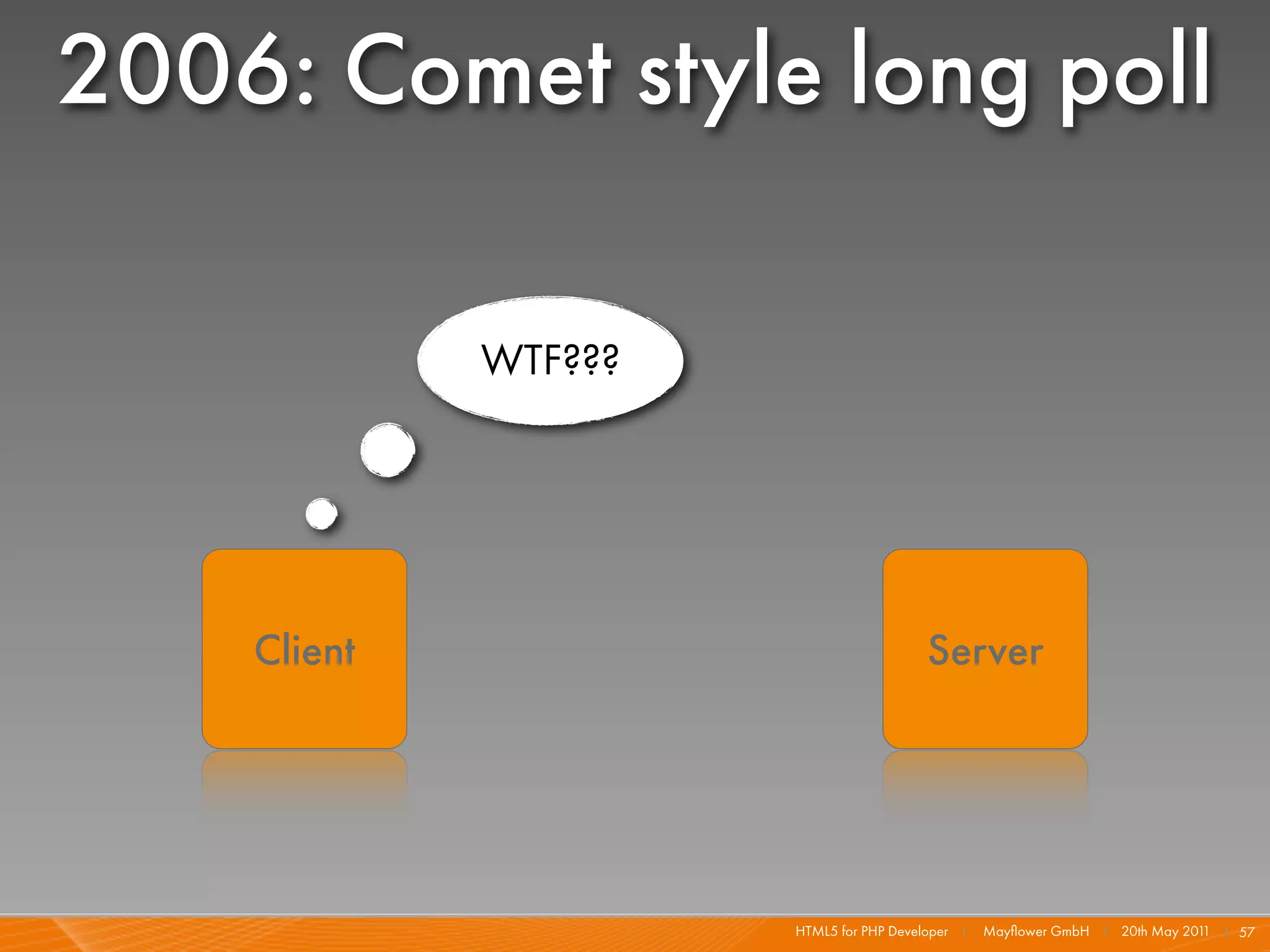 2006: Comet style long poll

WTF???

Client

Server

HTML5 for PHP Developer | Mayflower GmbH | 20th May 2011 | 57